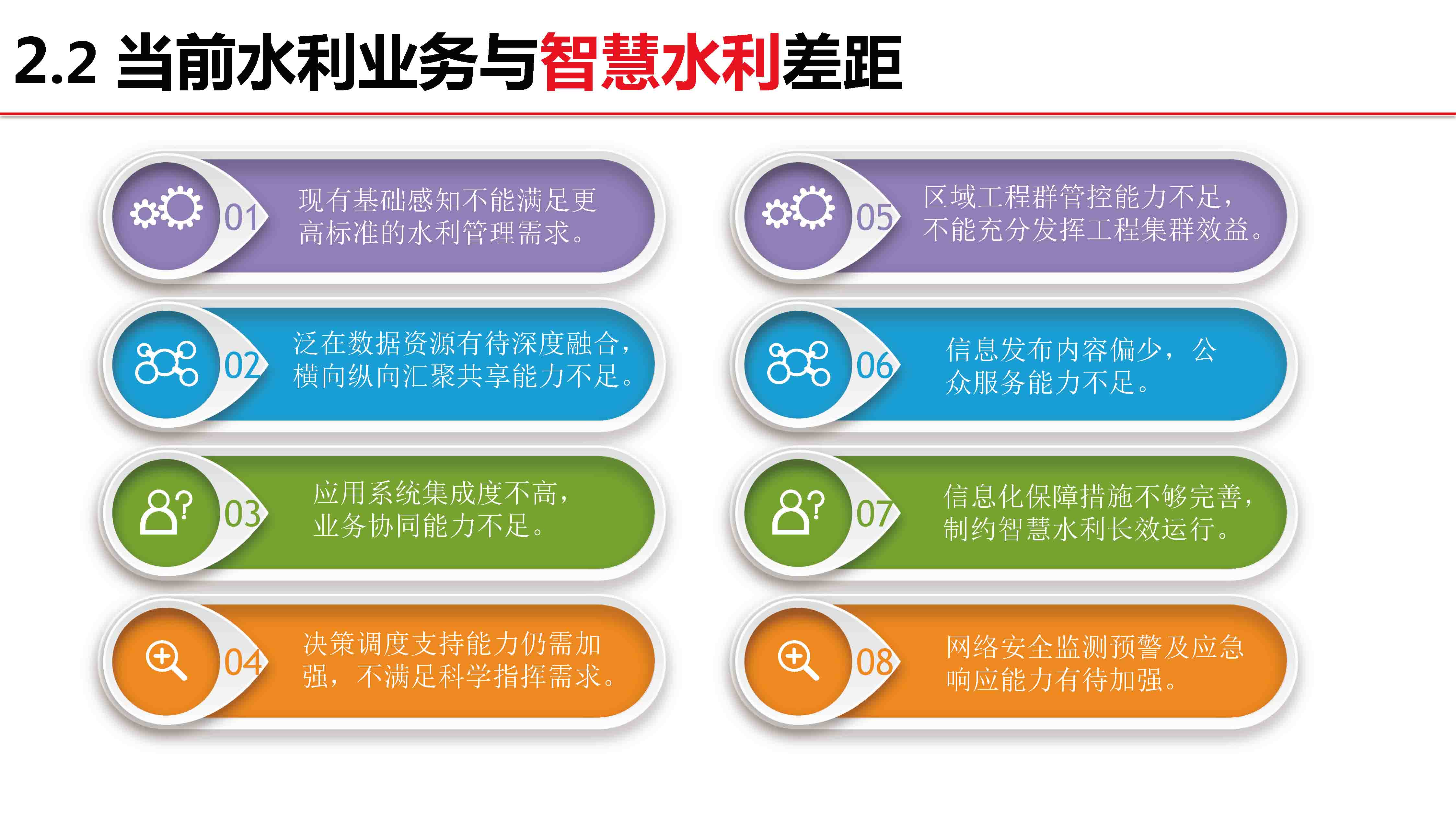 2.2 当前水利业务与智慧水利差距

01 现有基础感知不能满足更高标准的水利管理需求。

02 泛在数据资源有待深度融合，横向纵向汇聚共享能力不足。

03 应用系统集成度不高，业务协同能力不足。

04 决策调度支持能力仍需加强，不满足科学指挥需求。

05 区域工程群管控能力不足，不能充分发挥工程集群效益。

06 信息发布内容偏少，公众服务能力不足。

07 信息化保障措施不够完善，制约智慧水利长效运行。

08 网络安全监测预警及应急响应能力有待加强。